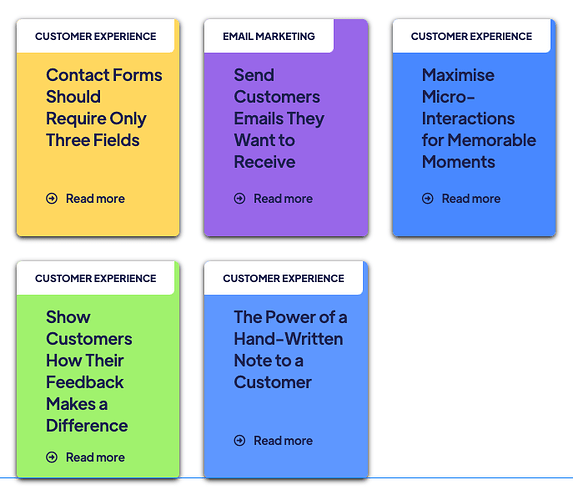 CUSTOMER EXPERIENCE

Contact Forms Should Require Only Three Fields

Read more

EMAIL MARKETING

Send Customers Emails They Want to Receive

Read more

CUSTOMER EXPERIENCE

Maximise Micro-Interactions for Memorable Moments

Read more

CUSTOMER EXPERIENCE

Show Customers How Their Feedback Makes a Difference

Read more

CUSTOMER EXPERIENCE

The Power of a Hand-Written Note to a Customer

Read more